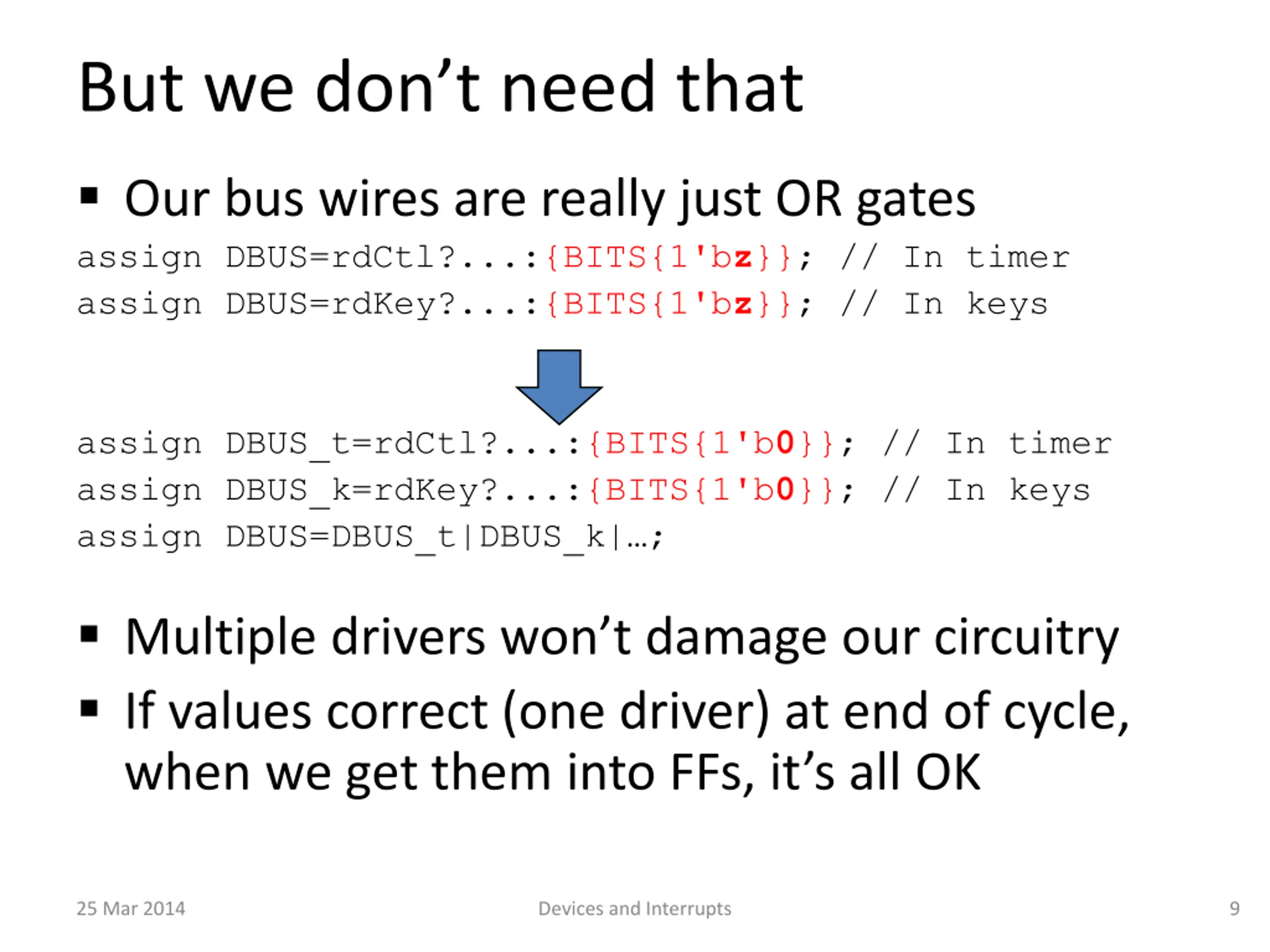 But we don’t need that

▪ Our bus wires are really just OR gates

assign DBUS=rdCtl?...:{BITS{1'bz}}; // In timer
assign DBUS=rdKey?...:{BITS{1'bz}}; // In keys

assign DBUS_t=rdCtl?...:{BITS{1'b0}}; // In timer
assign DBUS_k=rdKey?...:{BITS{1'b0}}; // In keys
assign DBUS=DBUS_t|DBUS_k|…;

▪ Multiple drivers won’t damage our circuitry
▪ If values correct (one driver) at end of cycle, when we get them into FFs, it’s all OK

25 Mar 2014
Devices and Interrupts
9